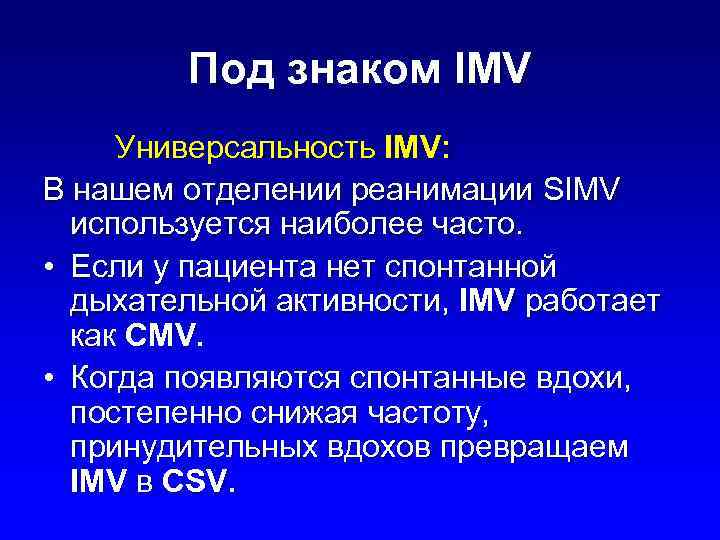 Под знаком IMV

Универсальность IMV:

В нашем отделении реанимации SIMV используется наиболее часто.

• Если у пациента нет спонтанной дыхательной активности, IMV работает как CMV.

• Когда появляются спонтанные вдохи, постепенно снижая частоту, принудительных вдохов превращаем IMV в CSV.